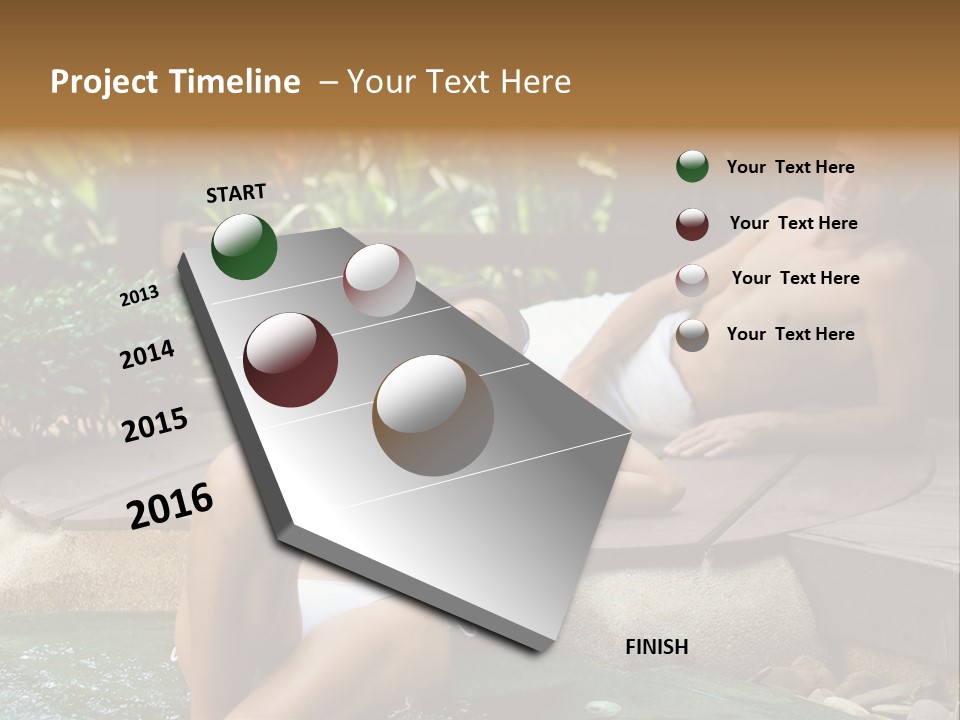 Project Timeline – Your Text Here

START

2013

2014

2015

2016

FINISH

Your Text Here

Your Text Here

Your Text Here

Your Text Here